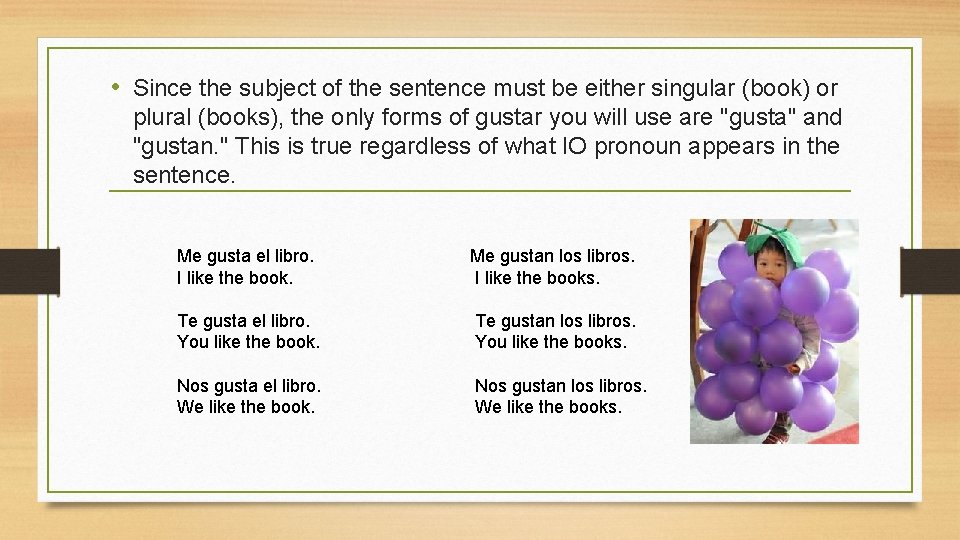 • Since the subject of the sentence must be either singular (book) or plural (books), the only forms of gustar you will use are "gusta" and "gustan." This is true regardless of what IO pronoun appears in the sentence.

Me gusta el libro.
I like the book.

Te gusta el libro.
You like the book.

Nos gusta el libro.
We like the book.

Me gustan los libros.
I like the books.

Te gustan los libros.
You like the books.

Nos gustan los libros.
We like the books.